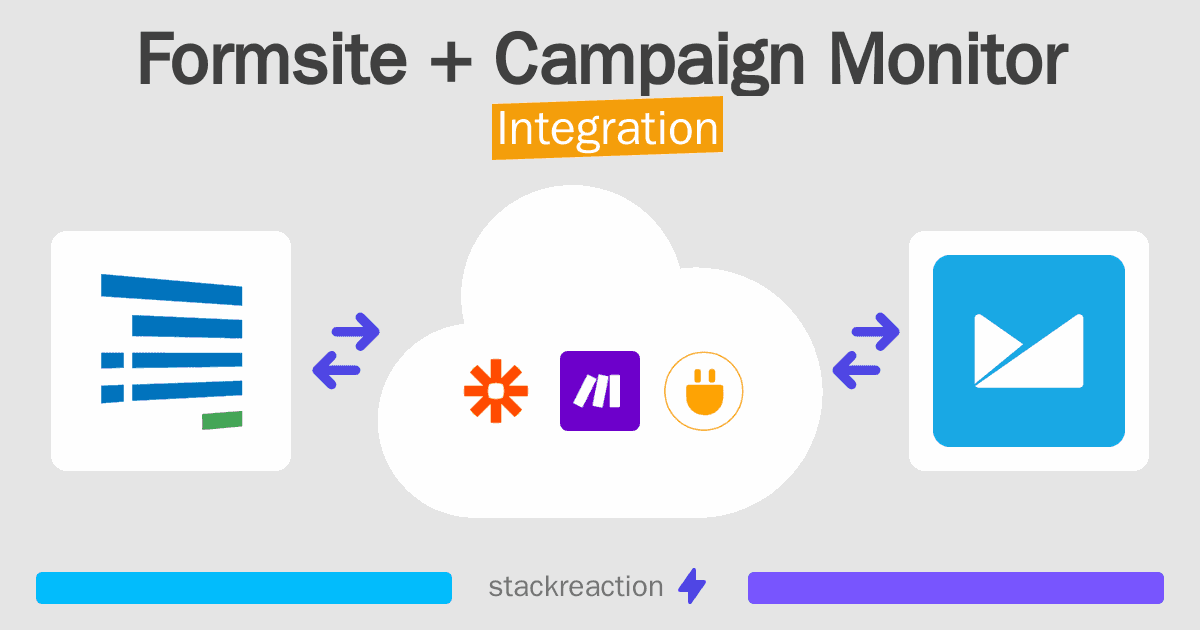 Formsite + Campaign Monitor
Integration

stackreaction